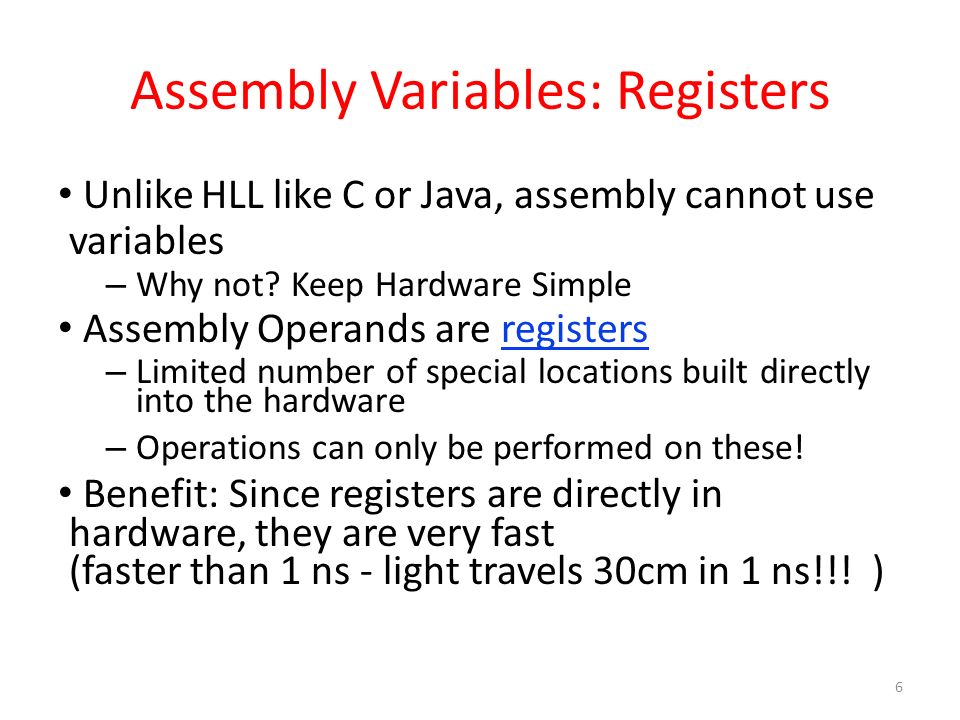 Assembly Variables: Registers

• Unlike HLL like C or Java, assembly cannot use variables

– Why not? Keep Hardware Simple

• Assembly Operands are registers

– Limited number of special locations built directly into the hardware

– Operations can only be performed on these!

• Benefit: Since registers are directly in hardware, they are very fast
(faster than 1 ns - light travels 30cm in 1 ns!!! )

6